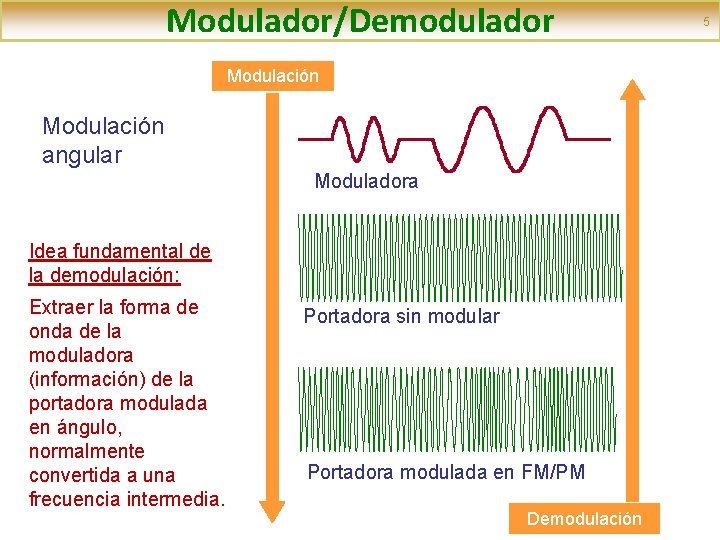 Modulador/Demodulador

5

Modulación

Modulación angular

Moduladora

Idea fundamental de la demodulación:

Extraer la forma de onda de la moduladora (información) de la portadora modulada en ángulo, normalmente convertida a una frecuencia intermedia.

Portadora sin modular

Portadora modulada en FM/PM

Demodulación